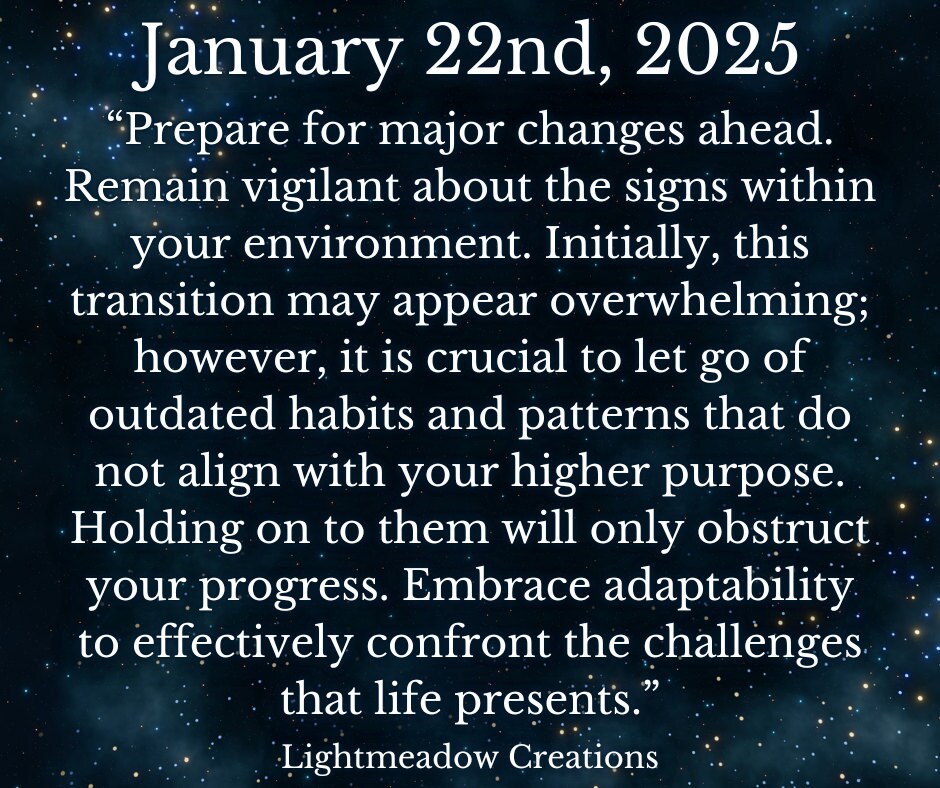 January 22nd, 2025

“Prepare for major changes ahead. Remain vigilant about the signs within your environment. Initially, this transition may appear overwhelming; however, it is crucial to let go of outdated habits and patterns that do not align with your higher purpose. Holding on to them will only obstruct your progress. Embrace adaptability to effectively confront the challenges that life presents.”

Lightmeadow Creations